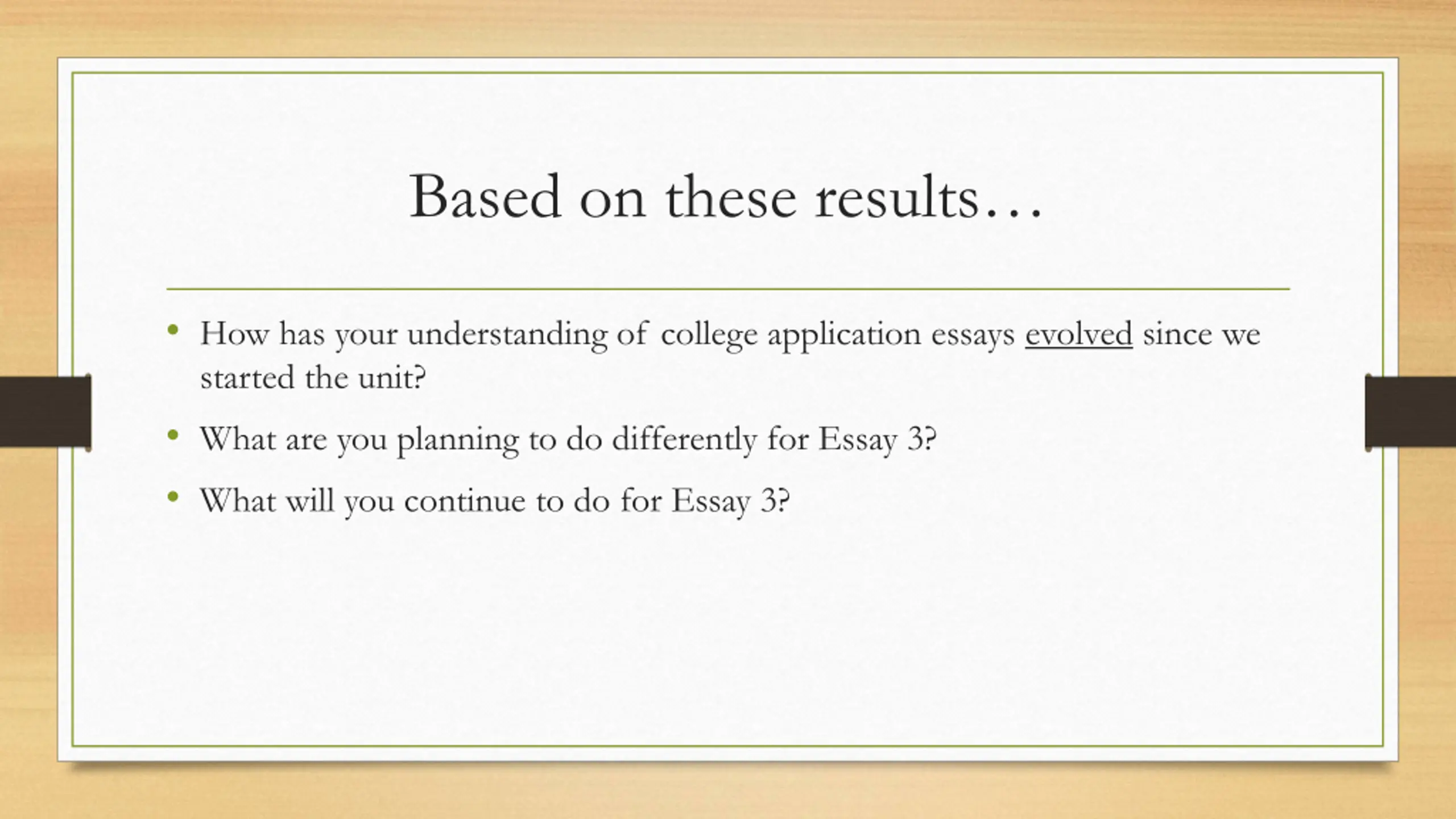 Based on these results…

• How has your understanding of college application essays evolved since we started the unit?
• What are you planning to do differently for Essay 3?
• What will you continue to do for Essay 3?